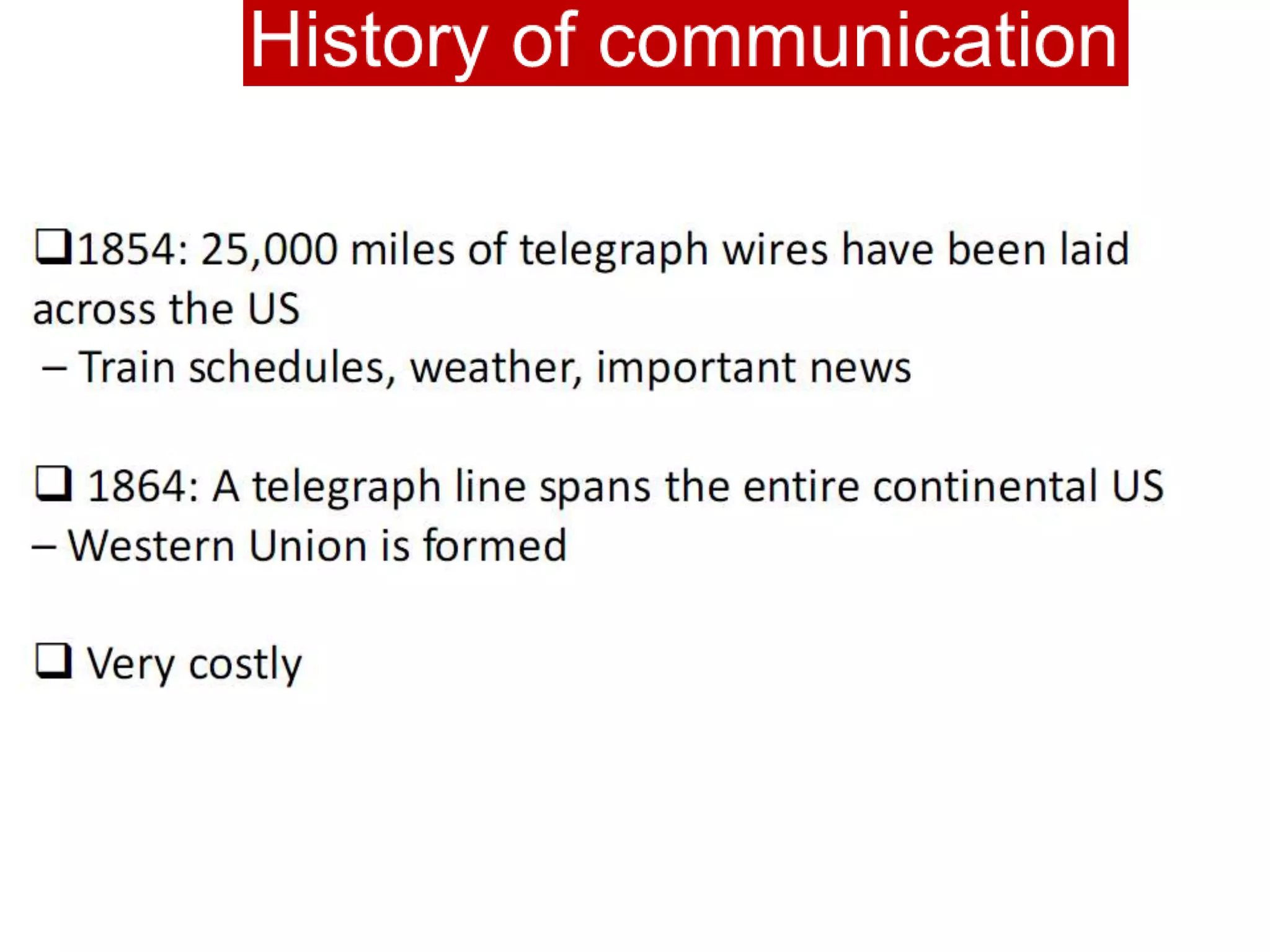 History of communication

❑1854: 25,000 miles of telegraph wires have been laid across the US
– Train schedules, weather, important news

❑ 1864: A telegraph line spans the entire continental US
– Western Union is formed

❑ Very costly